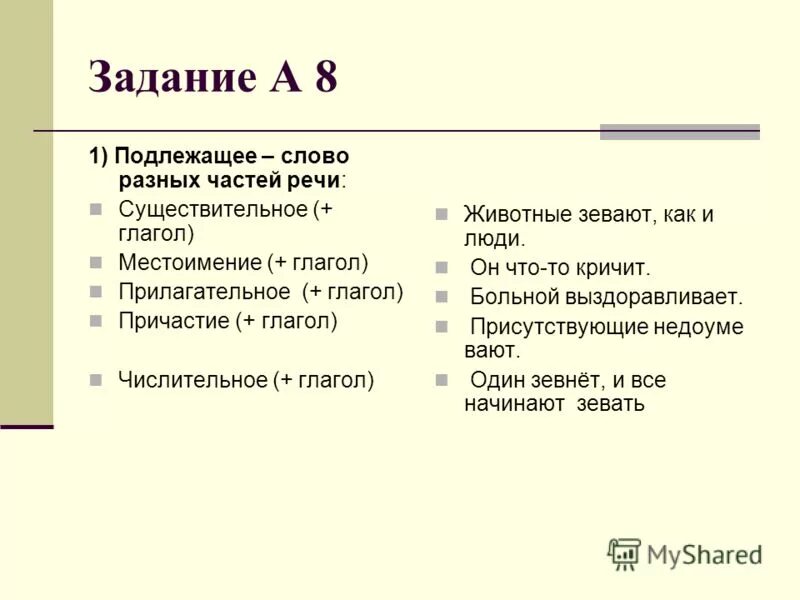 Задание А 8

1) Подлежащее – слово разных частей речи:

Существительное (+ глагол)

Местоимение (+ глагол)

Прилагательное (+ глагол)

Причастие (+ глагол)

Числительное (+ глагол)

Животные зевают, как и люди.

Он что-то кричит.

Больной выздоравливает.

Присутствующие недоуме вают.

Один зевнёт, и все начинают зевать

MyShared